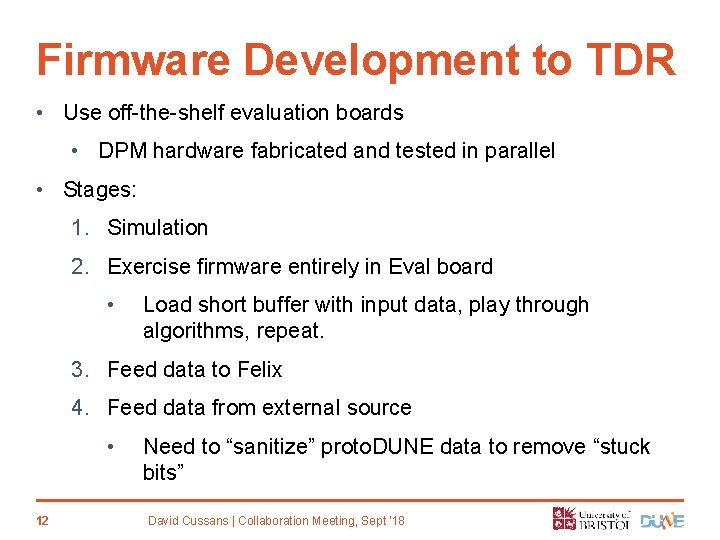 Firmware Development to TDR

• Use off-the-shelf evaluation boards
  • DPM hardware fabricated and tested in parallel
• Stages:
  1. Simulation
  2. Exercise firmware entirely in Eval board
     • Load short buffer with input data, play through algorithms, repeat.
  3. Feed data to Felix
  4. Feed data from external source
     • Need to “sanitize” protoDUNE data to remove “stuck bits”

12 David Cussans | Collaboration Meeting, Sept '18

University of BRISTOL DUNE